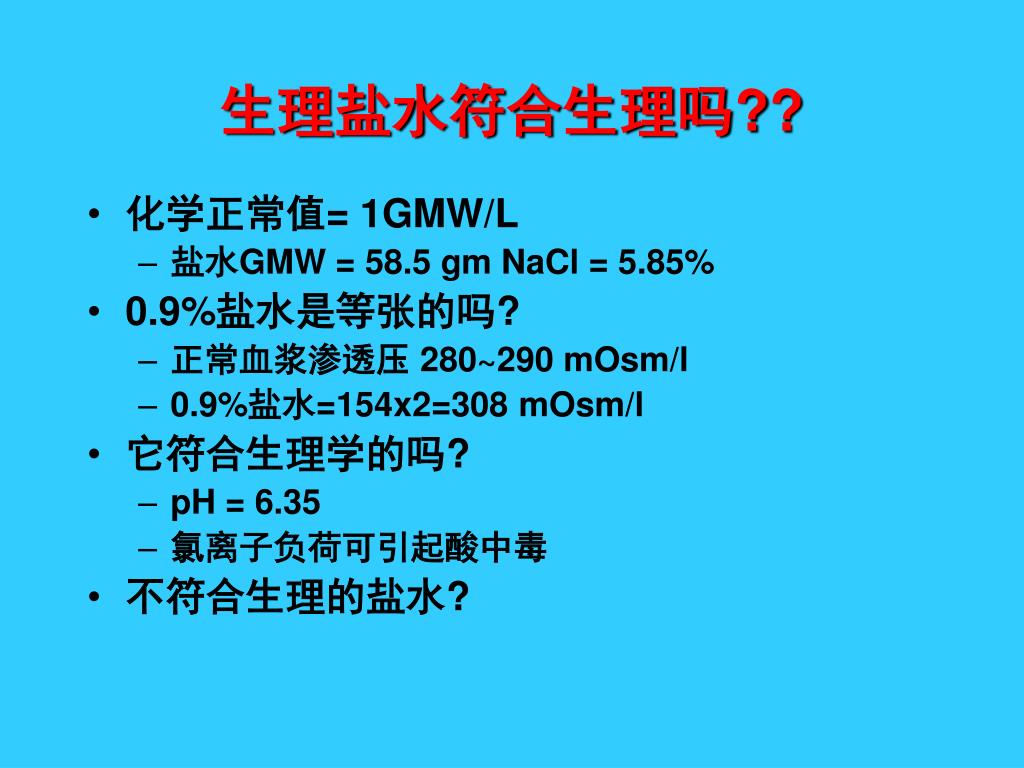 生理盐水符合生理吗??

• 化学正常值= 1GMW/L
– 盐水GMW = 58.5 gm NaCl = 5.85%
• 0.9%盐水是等张的吗?
– 正常血浆渗透压 280~290 mOsm/l
– 0.9%盐水=154x2=308 mOsm/l
• 它符合生理学的吗?
– pH = 6.35
– 氯离子负荷可引起酸中毒
• 不符合生理的盐水?